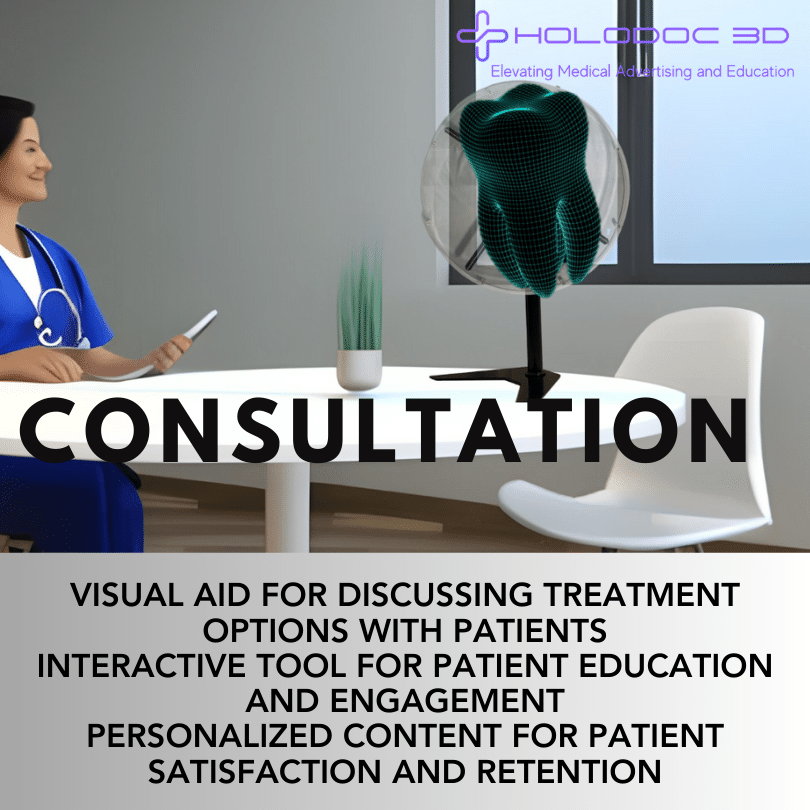 HOLODOC 3D
Elevating Medical Advertising and Education

CONSULTATION

VISUAL AID FOR DISCUSSING TREATMENT OPTIONS WITH PATIENTS
INTERACTIVE TOOL FOR PATIENT EDUCATION AND ENGAGEMENT
PERSONALIZED CONTENT FOR PATIENT SATISFACTION AND RETENTION